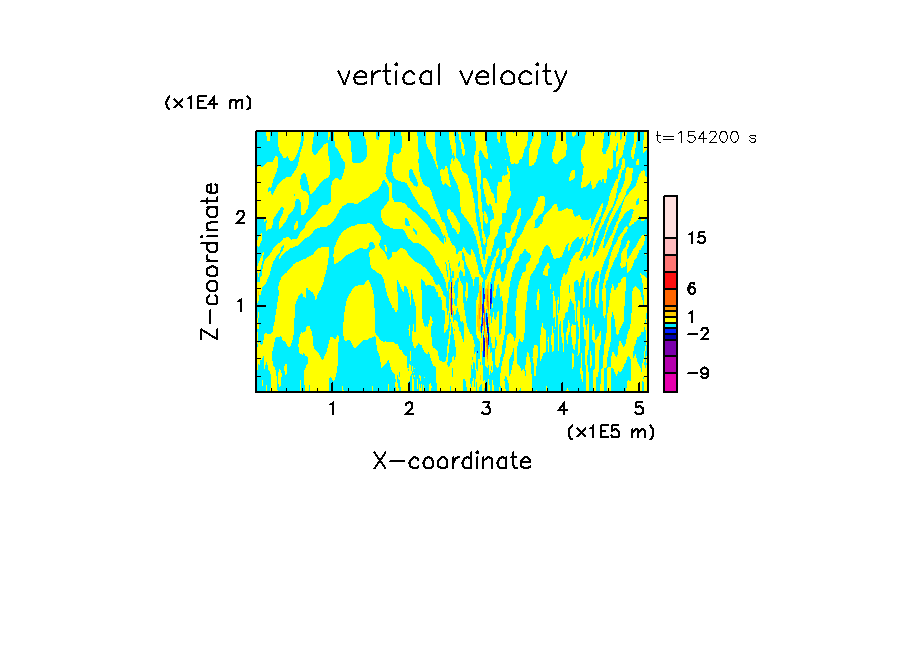 vertical velocity

(x1E4 m)

t=154200 s

Z-coordinate

2

1

15

6

1

−2

−9

1 2 3 4 5

(x1E5 m)

X-coordinate